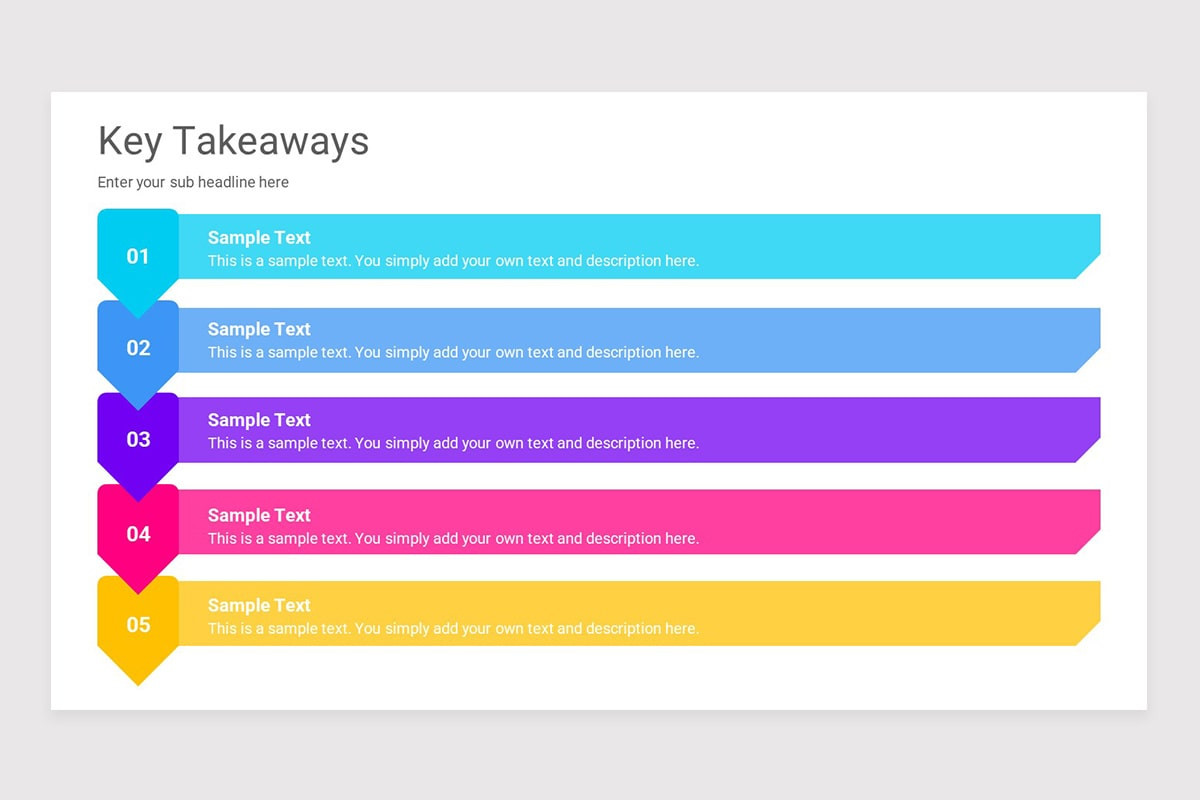 Key Takeaways

Enter your sub headline here

01

Sample Text
This is a sample text. You simply add your own text and description here.

02

Sample Text
This is a sample text. You simply add your own text and description here.

03

Sample Text
This is a sample text. You simply add your own text and description here.

04

Sample Text
This is a sample text. You simply add your own text and description here.

05

Sample Text
This is a sample text. You simply add your own text and description here.